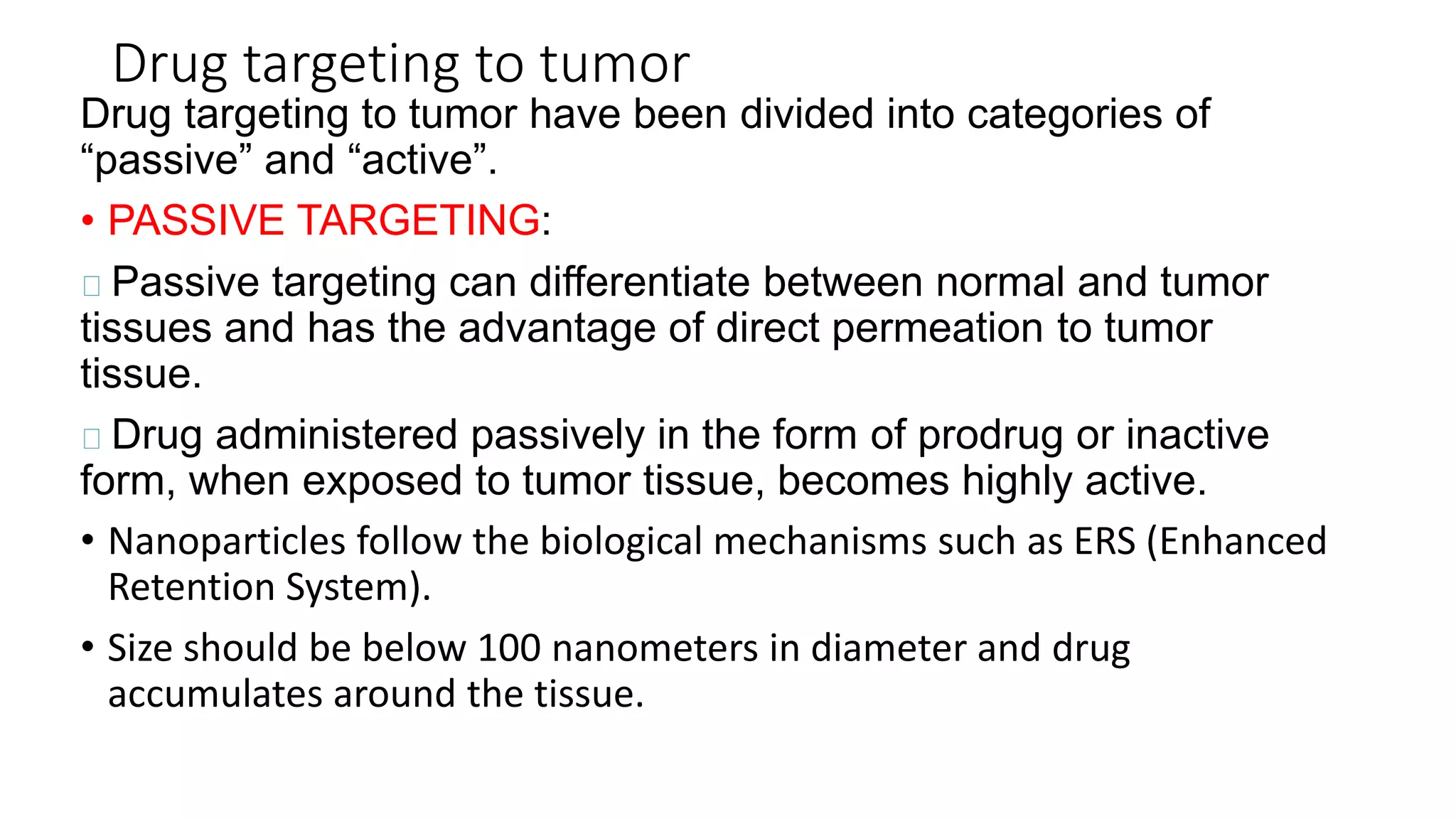 Drug targeting to tumor

Drug targeting to tumor have been divided into categories of “passive” and “active”.

• PASSIVE TARGETING:

□ Passive targeting can differentiate between normal and tumor tissues and has the advantage of direct permeation to tumor tissue.

□ Drug administered passively in the form of prodrug or inactive form, when exposed to tumor tissue, becomes highly active.

• Nanoparticles follow the biological mechanisms such as ERS (Enhanced Retention System).

• Size should be below 100 nanometers in diameter and drug accumulates around the tissue.